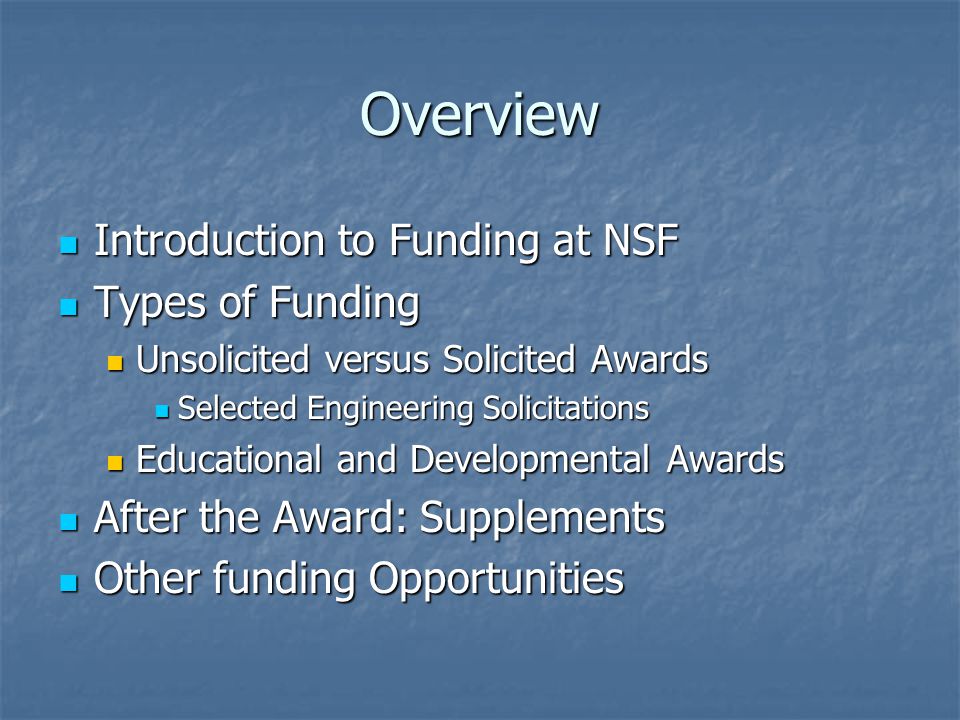 Overview

- Introduction to Funding at NSF
- Types of Funding
  - Unsolicited versus Solicited Awards
    - Selected Engineering Solicitations
  - Educational and Developmental Awards
- After the Award: Supplements
- Other funding Opportunities